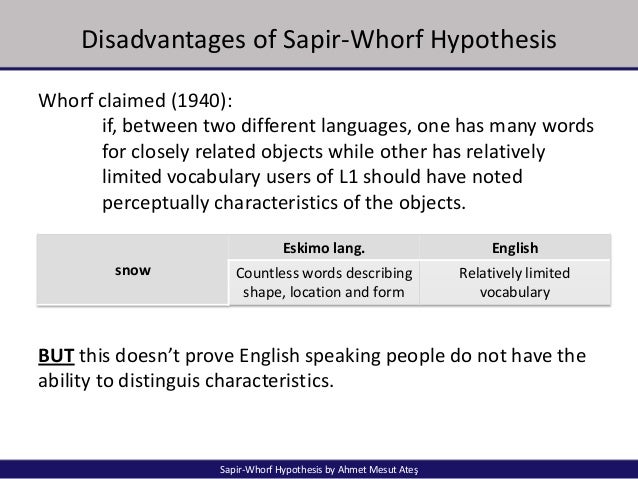 Disadvantages of Sapir-Whorf Hypothesis

Whorf claimed (1940):

if, between two different languages, one has many words for closely related objects while other has relatively limited vocabulary users of L1 should have noted perceptually characteristics of the objects.

| | Eskimo lang. | English |
|---|---|---|
| snow | Countless words describing shape, location and form | Relatively limited vocabulary |

BUT this doesn't prove English speaking people do not have the ability to distinguis characteristics.

Sapir-Whorf Hypothesis by Ahmet Mesut Ateş